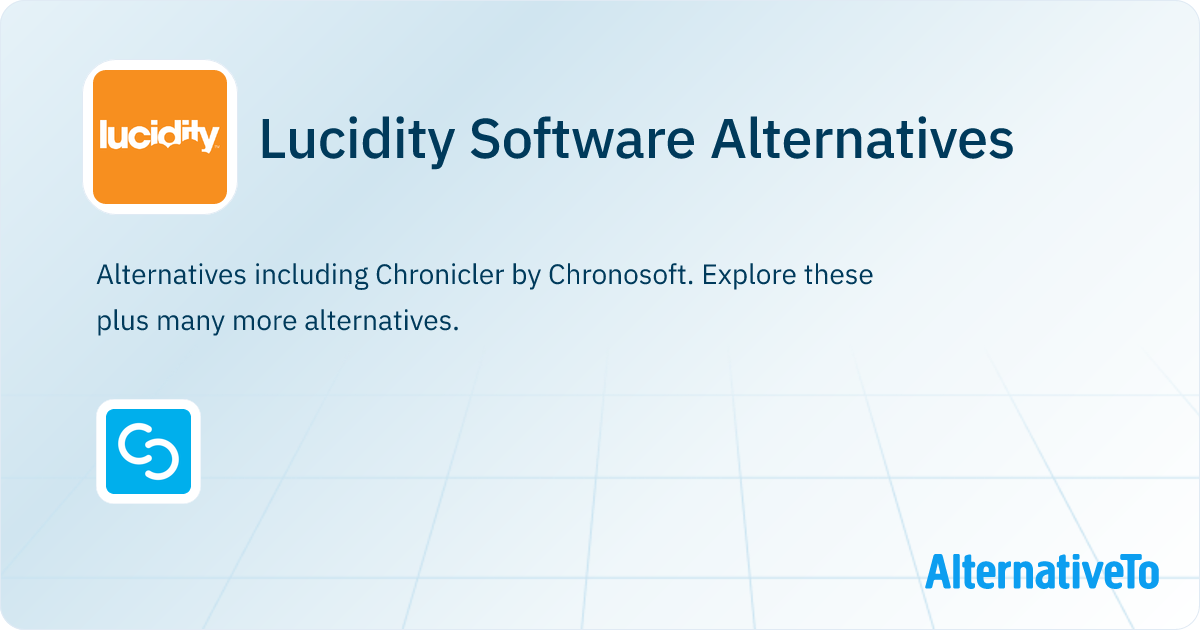 lucidity

Lucidity Software Alternatives

Alternatives including Chronicler by Chronosoft. Explore these plus many more alternatives.

AlternativeTo